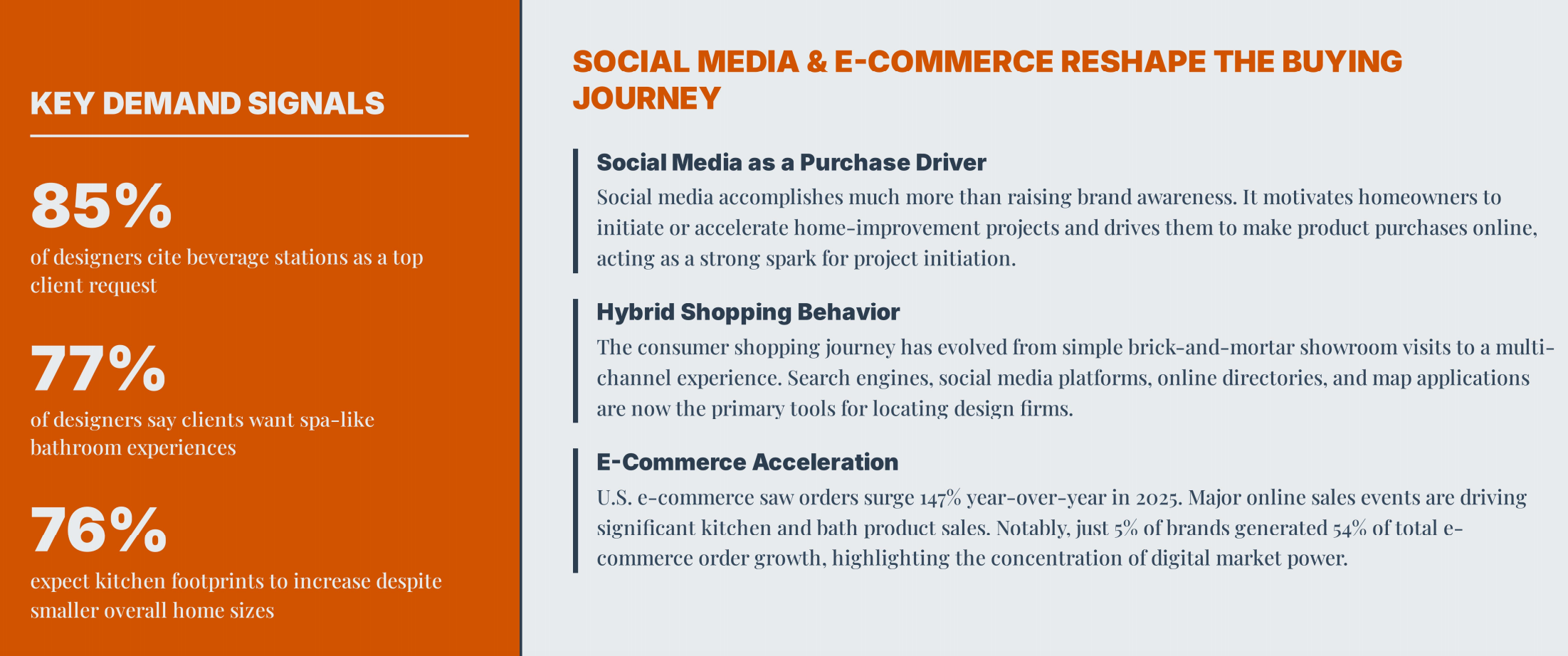 KEY DEMAND SIGNALS

85%
of designers cite beverage stations as a top client request

77%
of designers say clients want spa-like bathroom experiences

76%
expect kitchen footprints to increase despite smaller overall home sizes

SOCIAL MEDIA & E-COMMERCE RESHAPE THE BUYING JOURNEY

Social Media as a Purchase Driver
Social media accomplishes much more than raising brand awareness. It motivates homeowners to initiate or accelerate home-improvement projects and drives them to make product purchases online, acting as a strong spark for project initiation.

Hybrid Shopping Behavior
The consumer shopping journey has evolved from simple brick-and-mortar showroom visits to a multi-channel experience. Search engines, social media platforms, online directories, and map applications are now the primary tools for locating design firms.

E-Commerce Acceleration
U.S. e-commerce saw orders surge 147% year-over-year in 2025. Major online sales events are driving significant kitchen and bath product sales. Notably, just 5% of brands generated 54% of total e-commerce order growth, highlighting the concentration of digital market power.